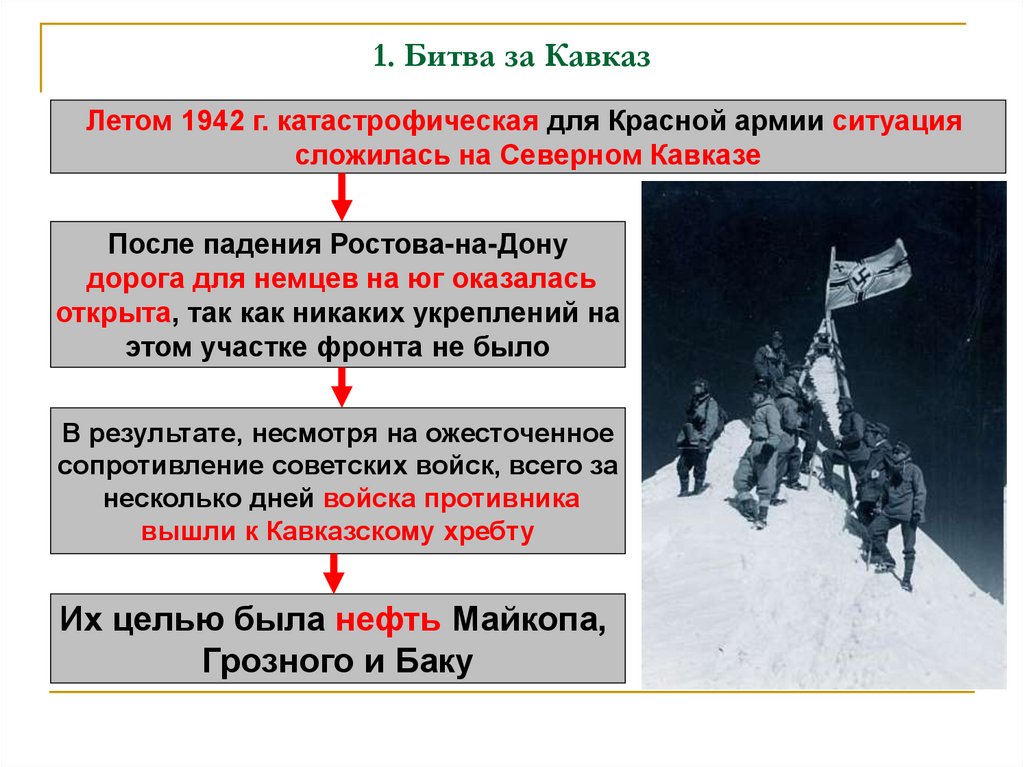 1. Битва за Кавказ

Летом 1942 г. катастрофическая для Красной армии ситуация сложилась на Северном Кавказе

После падения Ростова-на-Дону дорога для немцев на юг оказалась открыта, так как никаких укреплений на этом участке фронта не было

В результате, несмотря на ожесточенное сопротивление советских войск, всего за несколько дней войска противника вышли к Кавказскому хребту

Их целью была нефть Майкопа, Грозного и Баку